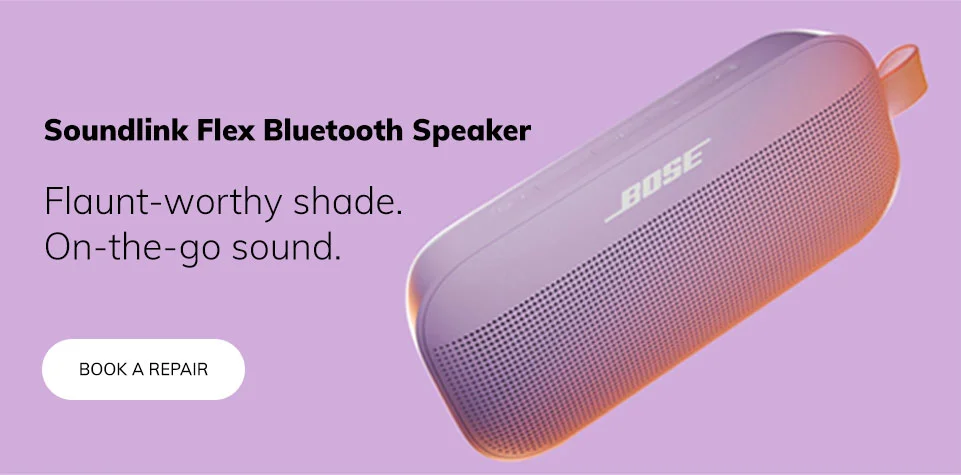 Soundlink Flex Bluetooth Speaker

Flaunt-worthy shade.
On-the-go sound.

BOOK A REPAIR

BOSE